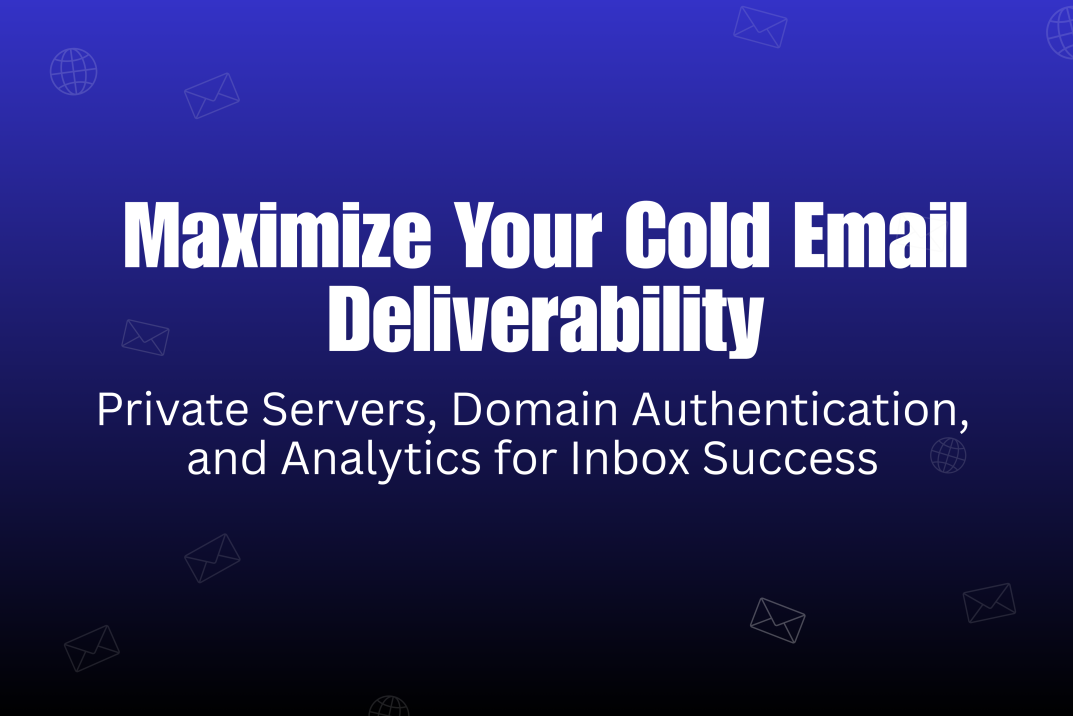 Maximize Your Cold Email Deliverability

Private Servers, Domain Authentication, and Analytics for Inbox Success